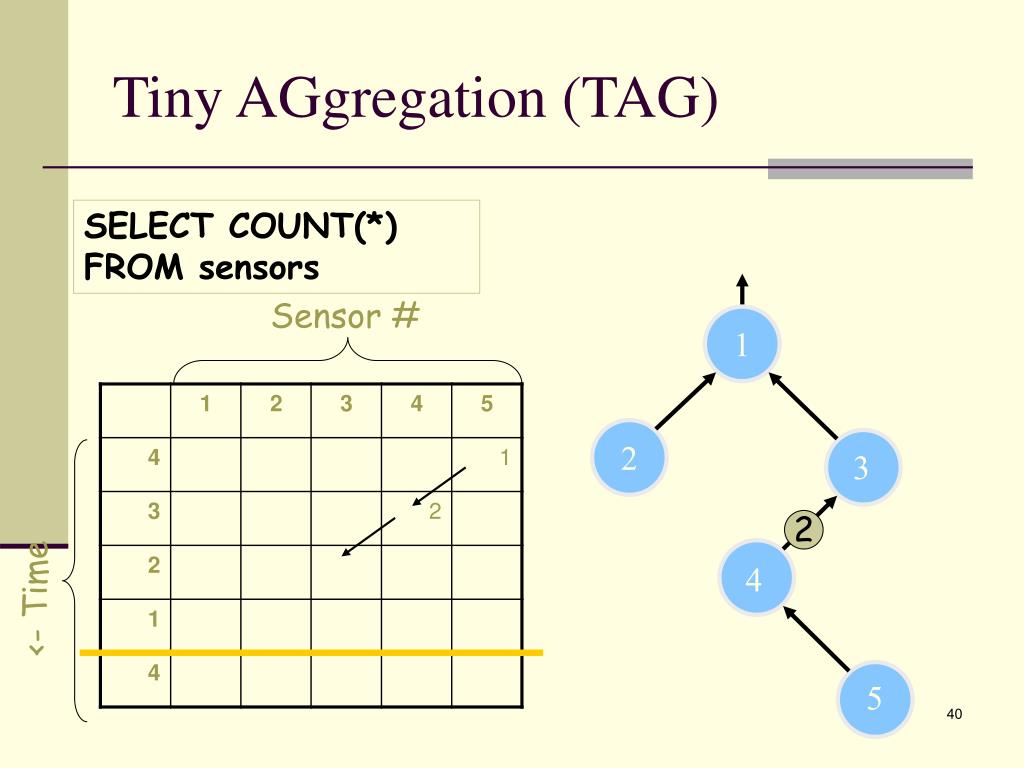 Tiny AGgregation (TAG)

SELECT COUNT(*)
FROM sensors

Sensor #

<- Time

|   | 1 | 2 | 3 | 4 | 5 |
|---|---|---|---|---|---|
| 4 |   |   |   |   | 1 |
| 3 |   |   |   | 2 |   |
| 2 |   |   |   |   |   |
| 1 |   |   |   |   |   |
| 4 |   |   |   |   |   |

1
2
3
2
4
5

40